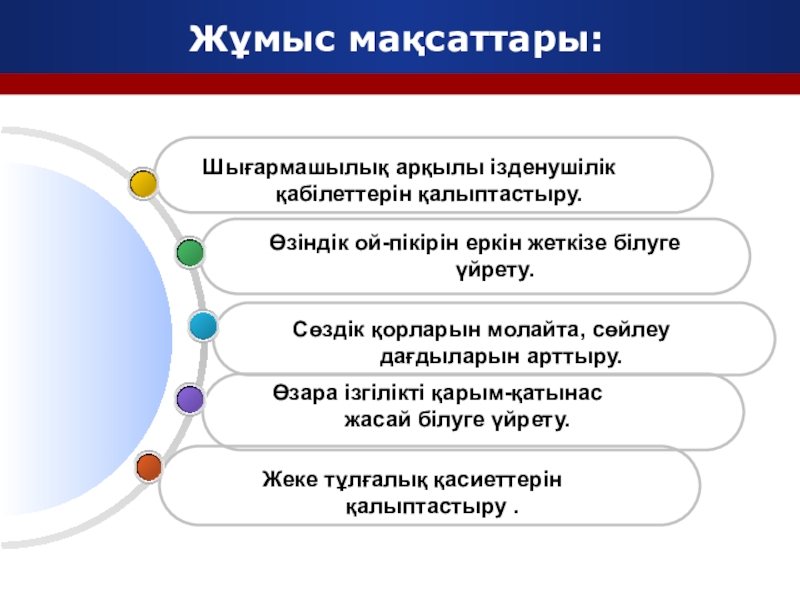 Жұмыс мақсаттары:

Шығармашылық арқылы ізденушілік қабілеттерін қалыптастыру.

Өзіндік ой-пікірін еркін жеткізе білуге үйрету.

Сөздік қорларын молайта, сөйлеу дағдыларын арттыру.

Өзара ізгілікті қарым-қатынас жасай білуге үйрету.

Жеке тұлғалық қасиеттерін қалыптастыру .